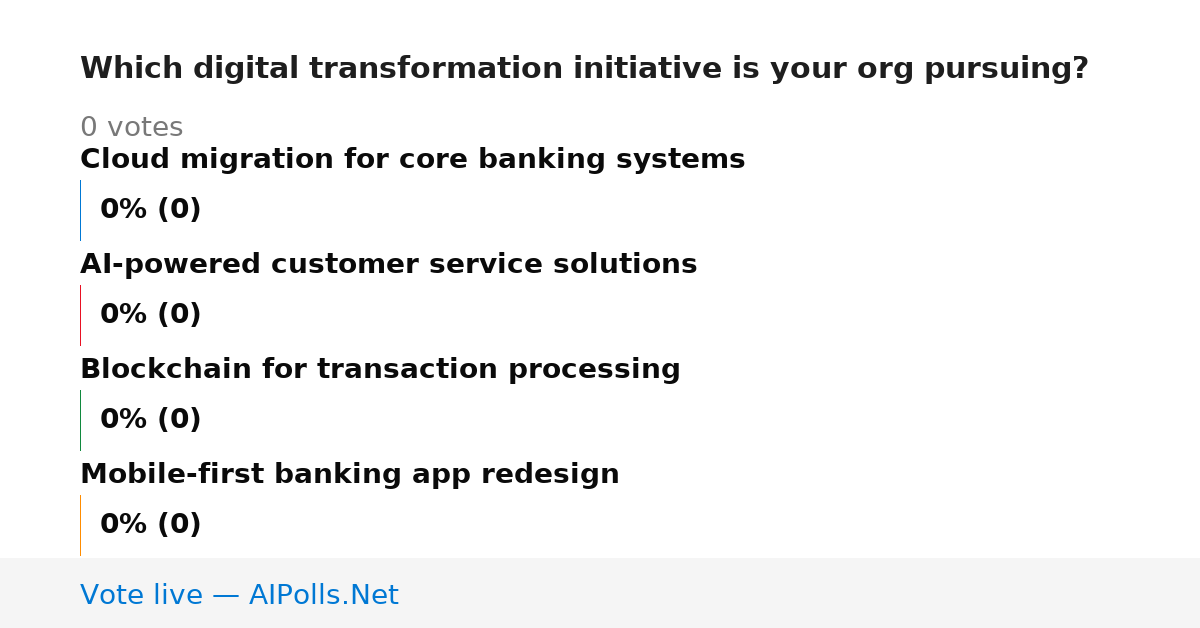 Which digital transformation initiative is your org pursuing?

0 votes

Cloud migration for core banking systems

0% (0)

AI-powered customer service solutions

0% (0)

Blockchain for transaction processing

0% (0)

Mobile-first banking app redesign

0% (0)

Vote live — AIPolls.Net